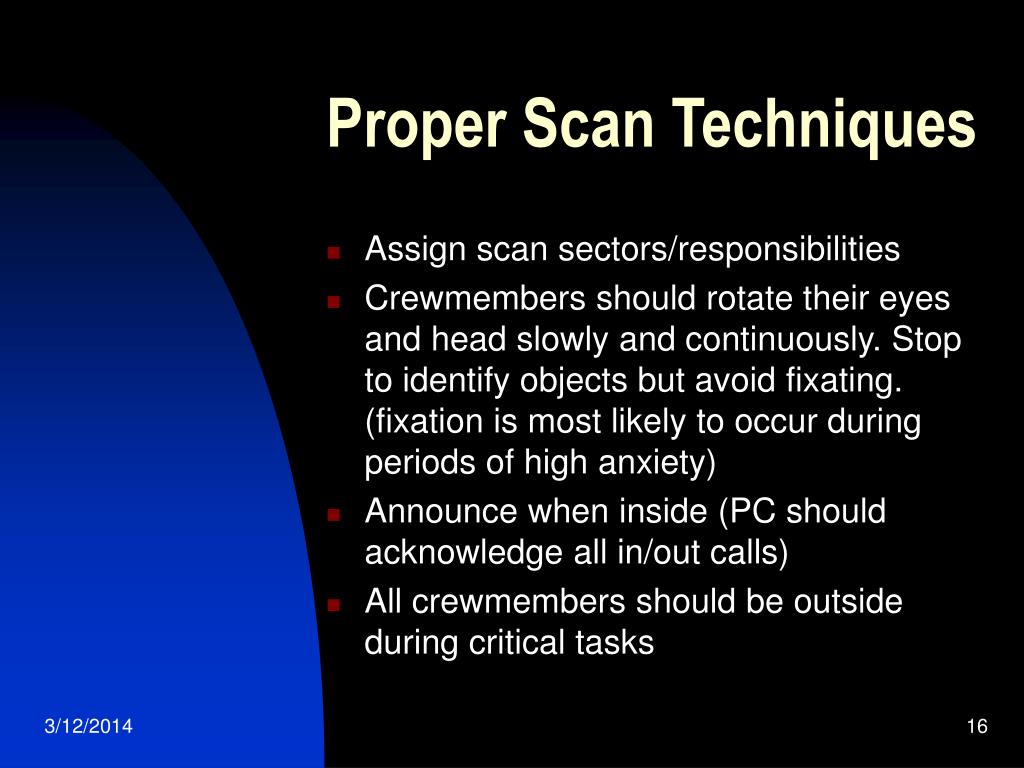 Proper Scan Techniques

- Assign scan sectors/responsibilities
- Crewmembers should rotate their eyes and head slowly and continuously. Stop to identify objects but avoid fixating. (fixation is most likely to occur during periods of high anxiety)
- Announce when inside (PC should acknowledge all in/out calls)
- All crewmembers should be outside during critical tasks

3/12/2014

16